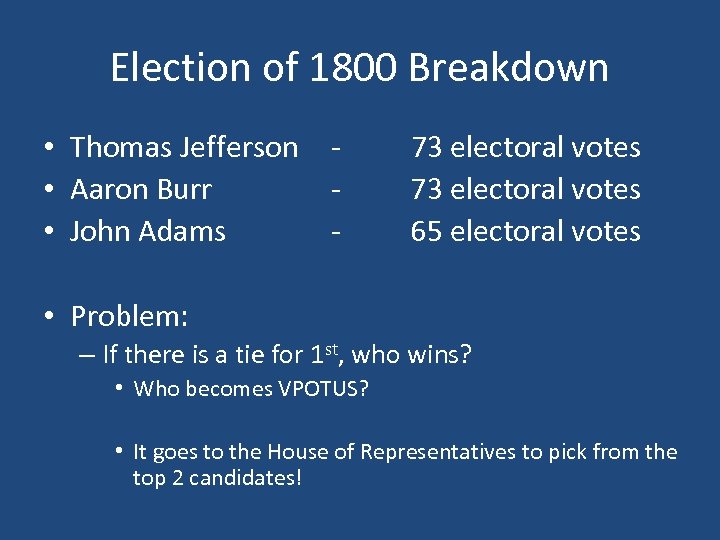 Election of 1800 Breakdown

• Thomas Jefferson - 73 electoral votes
• Aaron Burr - 73 electoral votes
• John Adams - 65 electoral votes

• Problem:
– If there is a tie for 1$^{st}$, who wins?
• Who becomes VPOTUS?

• It goes to the House of Representatives to pick from the top 2 candidates!